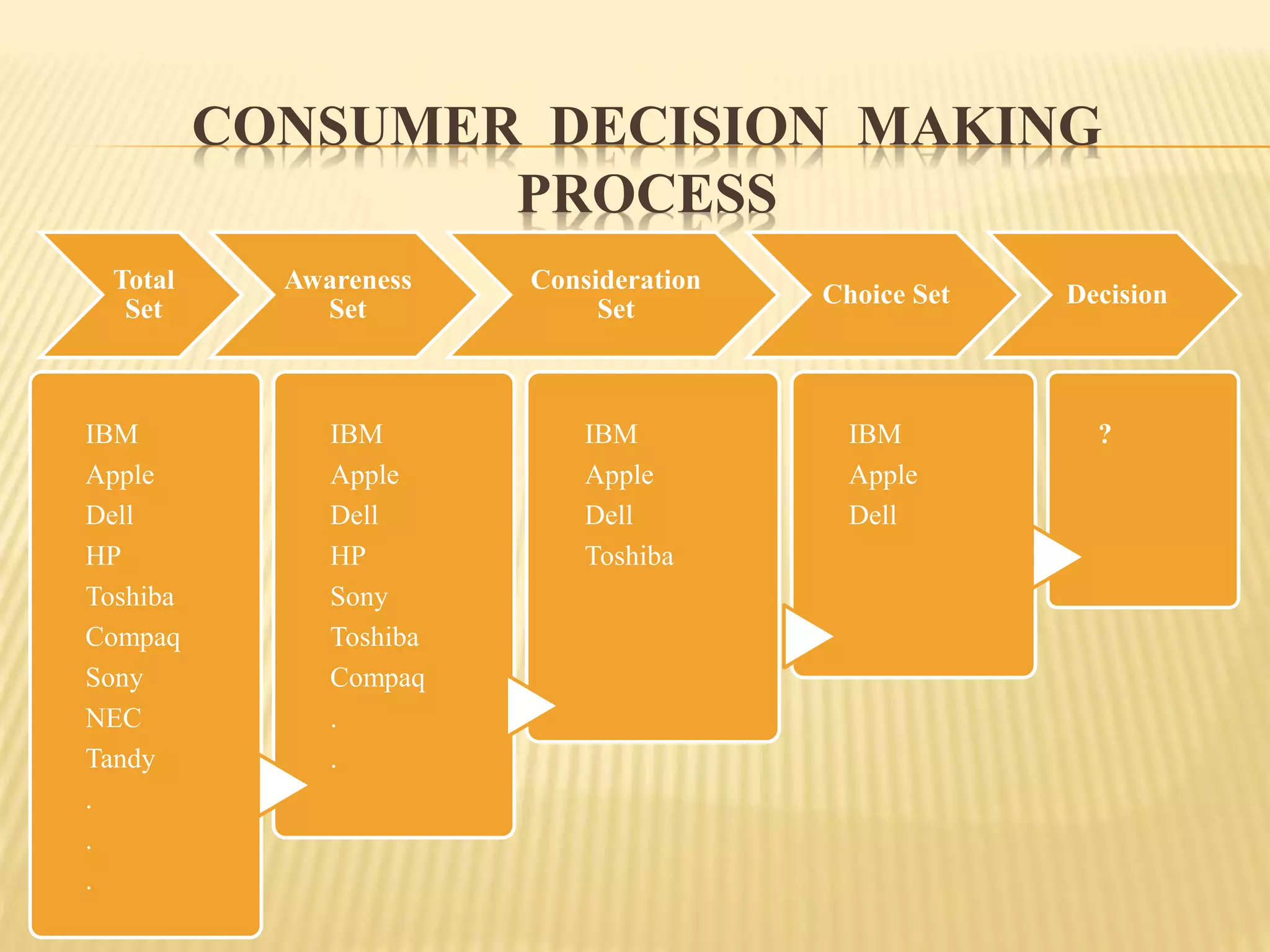 CONSUMER DECISION MAKING PROCESS

Total Set

Awareness Set

Consideration Set

Choice Set

Decision

IBM
Apple
Dell
HP
Toshiba
Compaq
Sony
NEC
Tandy
.
.
.

IBM
Apple
Dell
HP
Sony
Toshiba
Compaq
.
.

IBM
Apple
Dell
Toshiba

IBM
Apple
Dell

?